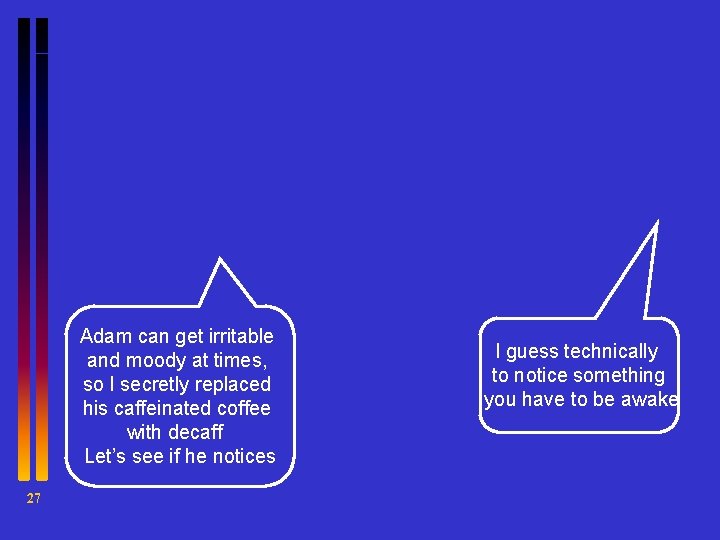 Adam can get irritable and moody at times, so I secretly replaced his caffeinated coffee with decaff
Let's see if he notices

I guess technically to notice something you have to be awake

27